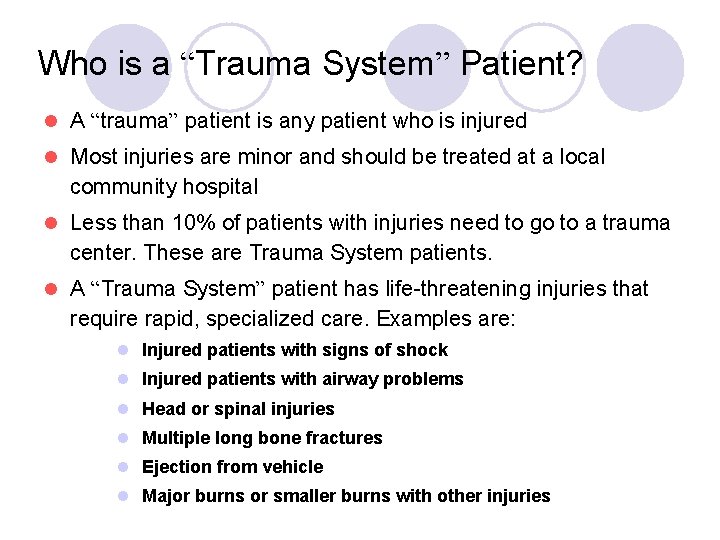 Who is a “Trauma System” Patient?

- A “trauma” patient is any patient who is injured
- Most injuries are minor and should be treated at a local community hospital
- Less than 10% of patients with injuries need to go to a trauma center. These are Trauma System patients.
- A “Trauma System” patient has life-threatening injuries that require rapid, specialized care. Examples are:
  - Injured patients with signs of shock
  - Injured patients with airway problems
  - Head or spinal injuries
  - Multiple long bone fractures
  - Ejection from vehicle
  - Major burns or smaller burns with other injuries